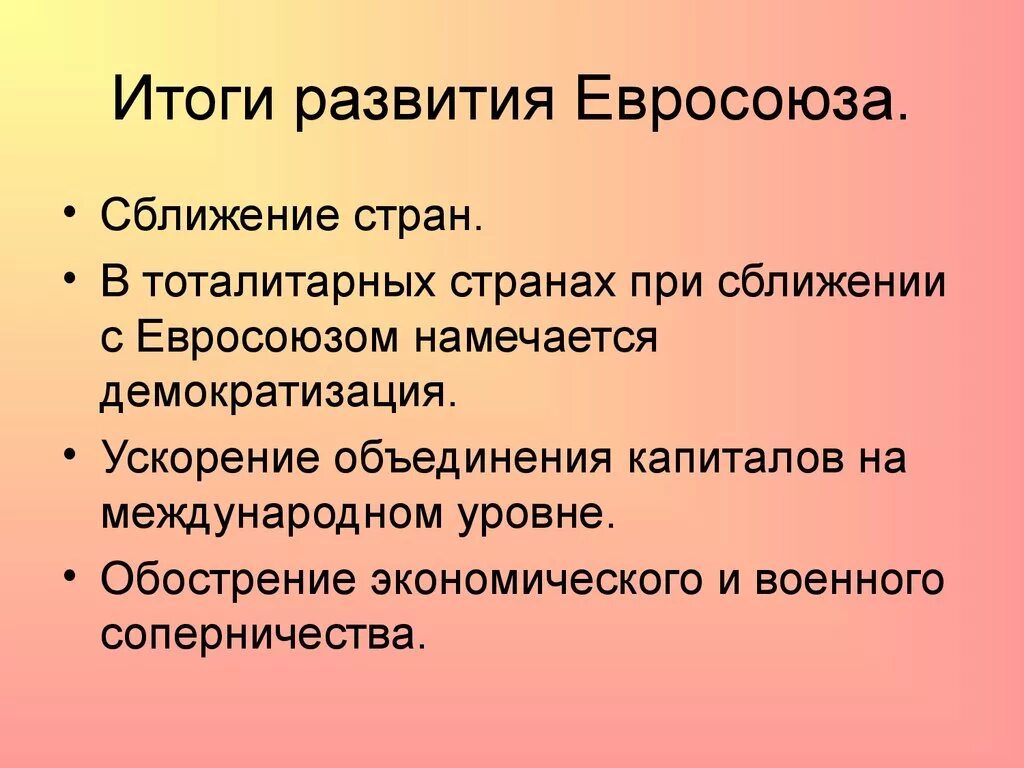 Итоги развития Евросоюза.

• Сближение стран.

• В тоталитарных странах при сближении с Евросоюзом намечается демократизация.

• Ускорение объединения капиталов на международном уровне.

• Обострение экономического и военного соперничества.